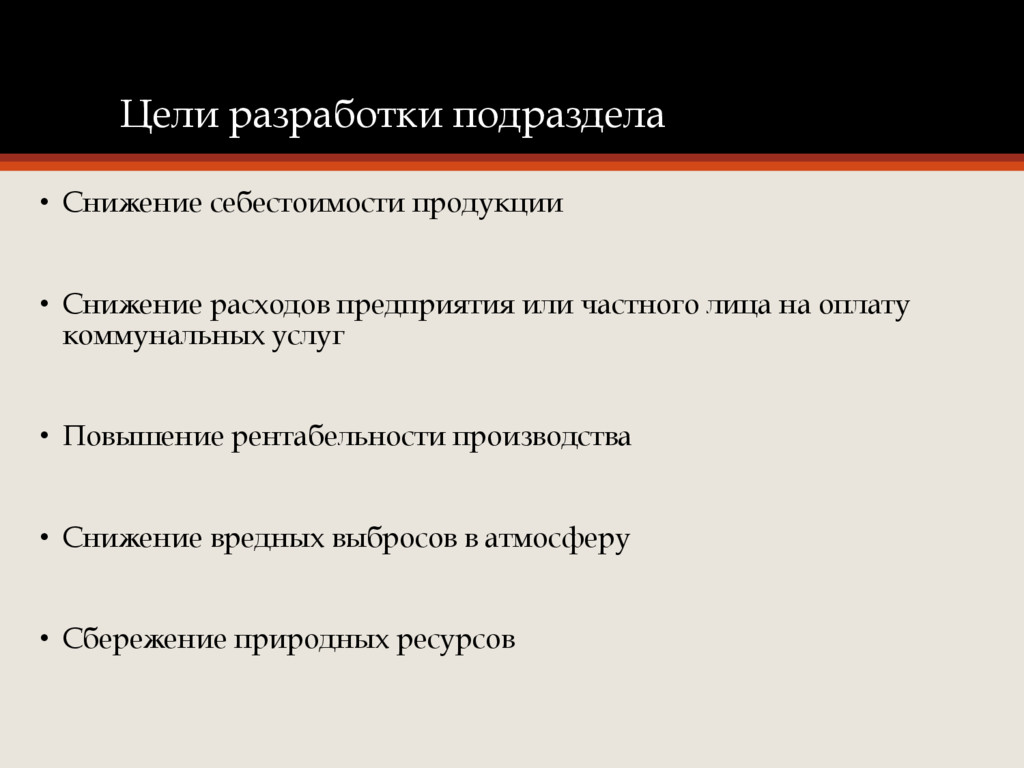 Цели разработки подраздела

• Снижение себестоимости продукции

• Снижение расходов предприятия или частного лица на оплату коммунальных услуг

• Повышение рентабельности производства

• Снижение вредных выбросов в атмосферу

• Сбережение природных ресурсов